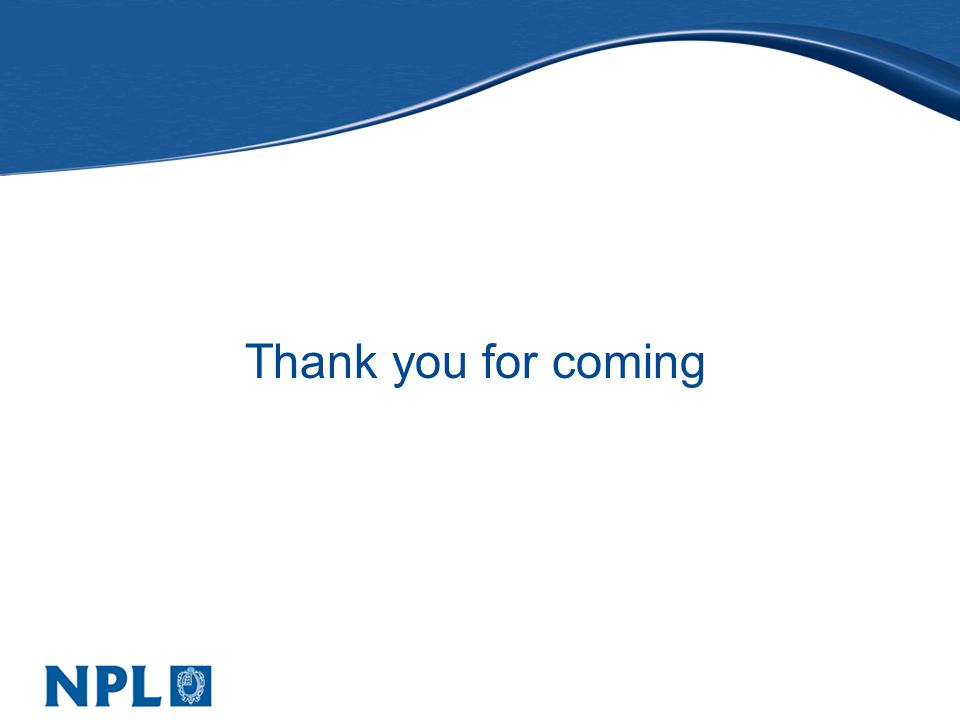 Thank you for coming

NPL